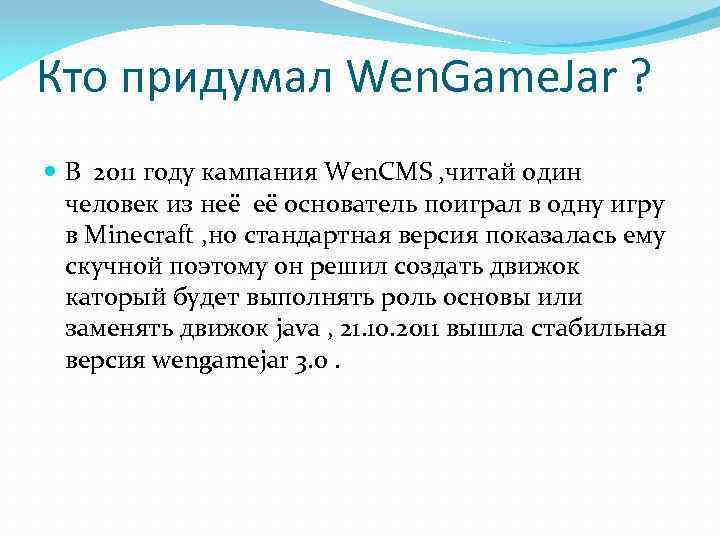 Кто придумал WenGameJar ?

В 2011 году кампания WenCMS ,читай один человек из неё её основатель поиграл в одну игру в Minecraft ,но стандартная версия показалась ему скучной поэтому он решил создать движок каторый будет выполнять роль основы или заменять движок java , 21.10.2011 вышла стабильная версия wengamejar 3.0 .